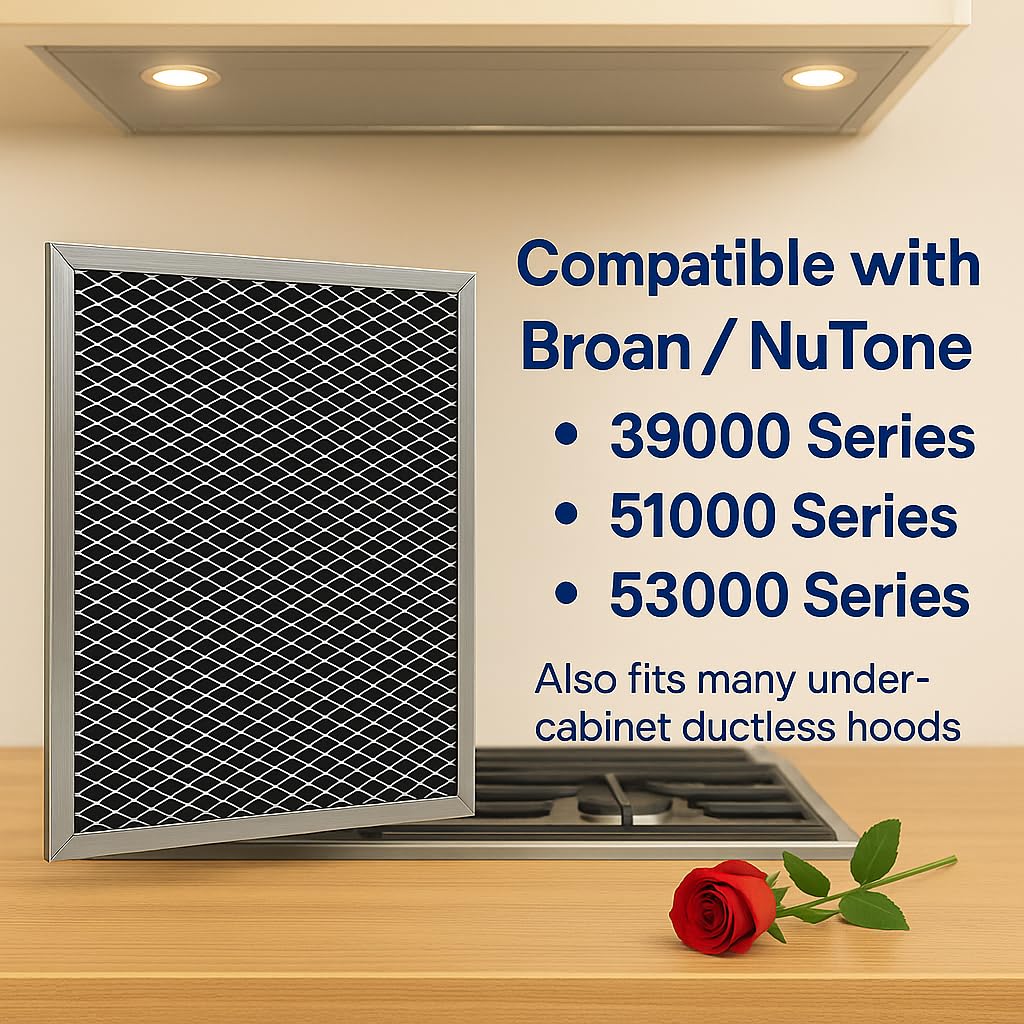 Compatible with Broan / NuTone

• 39000 Series
• 51000 Series
• 53000 Series

Also fits many under-cabinet ductless hoods